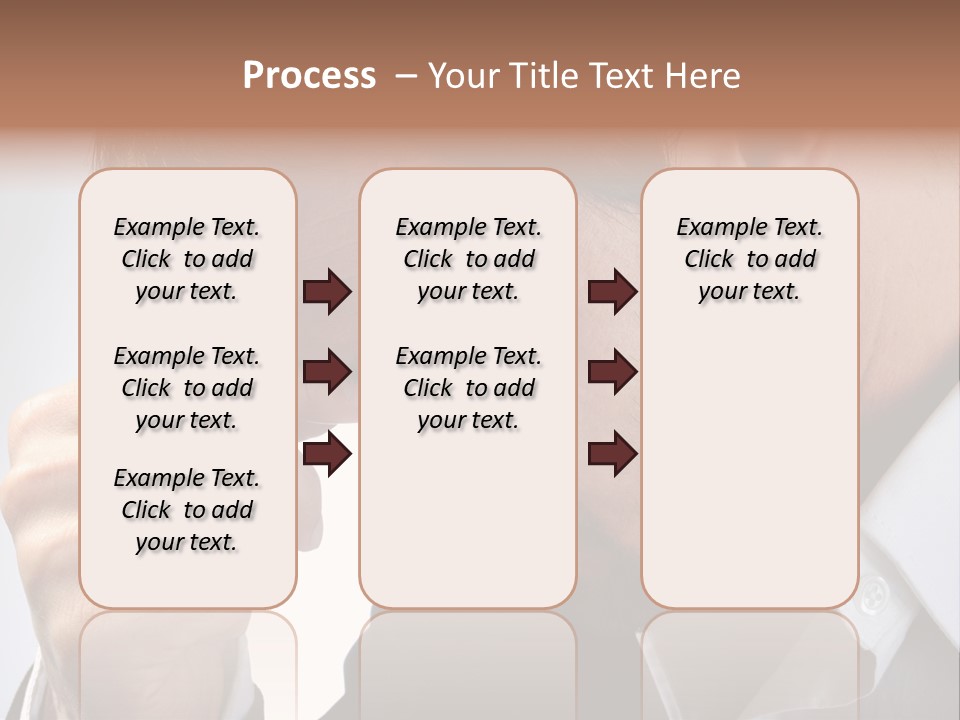 Process – Your Title Text Here

Example Text. Click to add your text.

Example Text. Click to add your text.

Example Text. Click to add your text.

Example Text. Click to add your text.

Example Text. Click to add your text.

Example Text. Click to add your text.